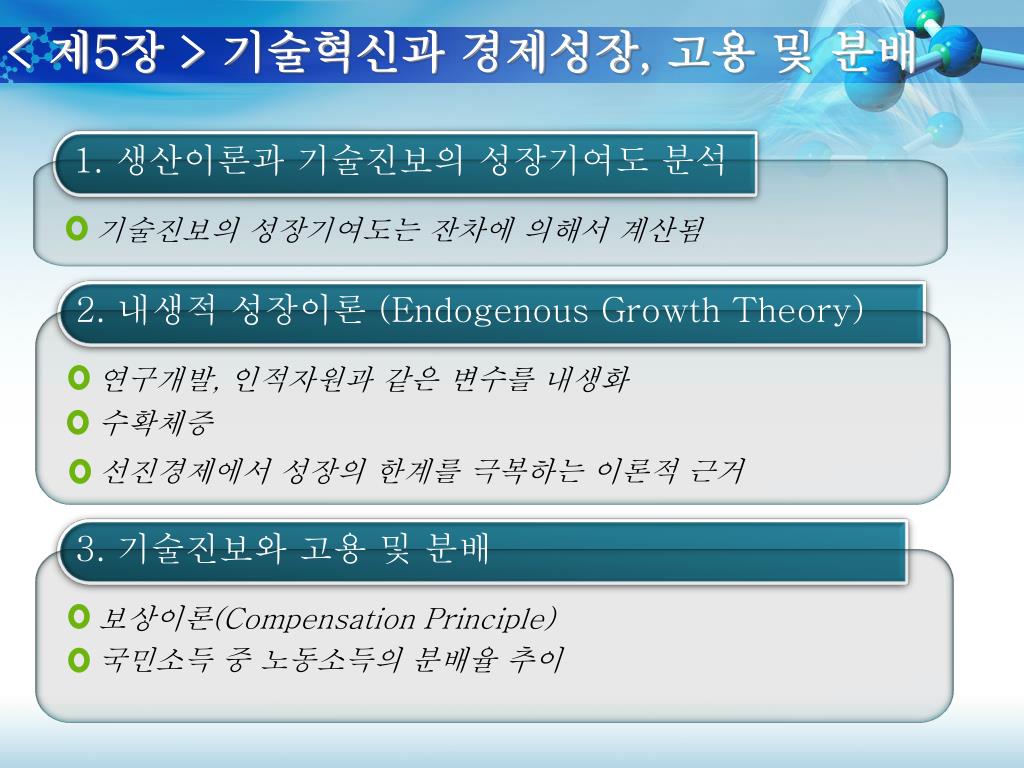 < 제5장 > 기술혁신과 경제성장, 고용 및 분배

1. 생산이론과 기술진보의 성장기여도 분석

기술진보의 성장기여도는 잔차에 의해서 계산됨

2. 내생적 성장이론 (Endogenous Growth Theory)

연구개발, 인적자원과 같은 변수를 내생화

수확체증

선진경제에서 성장의 한계를 극복하는 이론적 근거

3. 기술진보와 고용 및 분배

보상이론(Compensation Principle)

국민소득 중 노동소득의 분배율 추이